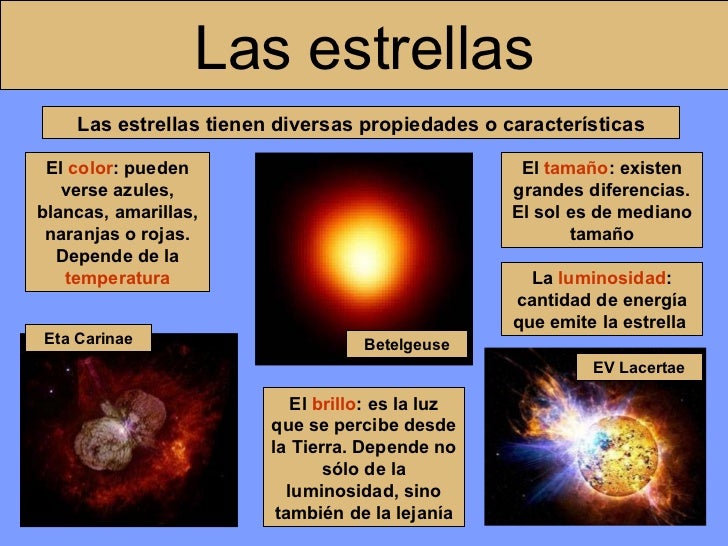 Las estrellas

Las estrellas tienen diversas propiedades o características

El color: pueden verse azules, blancas, amarillas, naranjas o rojas. Depende de la temperatura

Betelgeuse

El tamaño: existen grandes diferencias. El sol es de mediano tamaño

La luminosidad: cantidad de energía que emite la estrella

Eta Carinae

El brillo: es la luz que se percibe desde la Tierra. Depende no sólo de la luminosidad, sino también de la lejanía

EV Lacertae